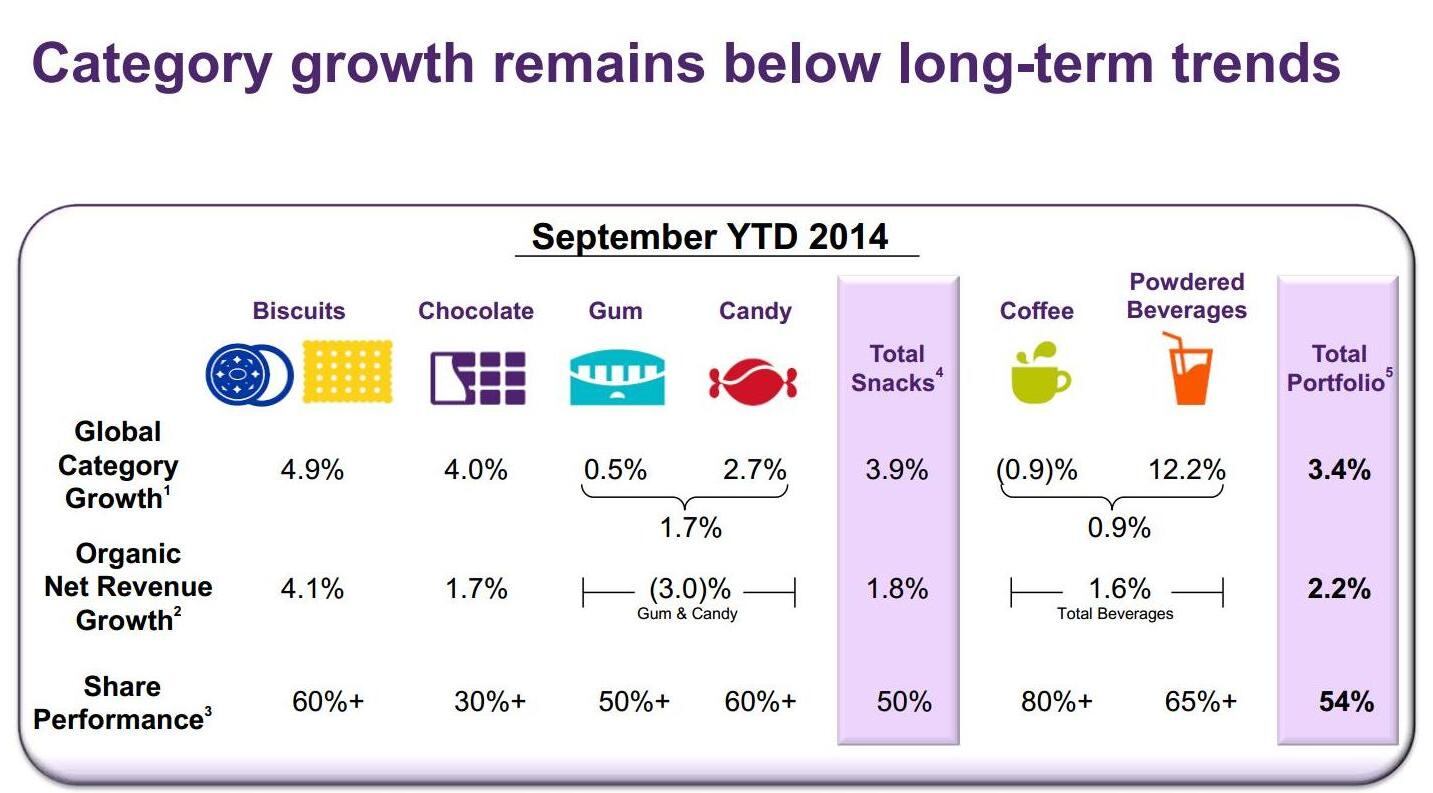 Category growth remains below long-term trends

September YTD 2014

| | Biscuits | Chocolate | Gum | Candy | Total Snacks$^4$ | Coffee | Powdered Beverages | Total Portfolio$^5$ |
|---|---|---|---|---|---|---|---|---|
| Global Category Growth$^1$ | 4.9% | 4.0% | 0.5% | 2.7% | 3.9% | (0.9)% | 12.2% | 3.4% |
| | | | 1.7% | | | 0.9% | | |
| Organic Net Revenue Growth$^2$ | 4.1% | 1.7% | (3.0)% Gum & Candy | | 1.8% | 1.6% Total Beverages | | 2.2% |
| Share Performance$^3$ | 60%+ | 30%+ | 50%+ | 60%+ | 50% | 80%+ | 65%+ | 54% |